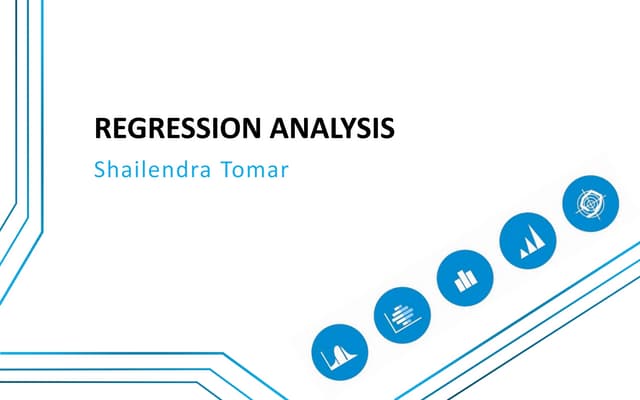 REGRESSION ANALYSIS

Shailendra Tomar